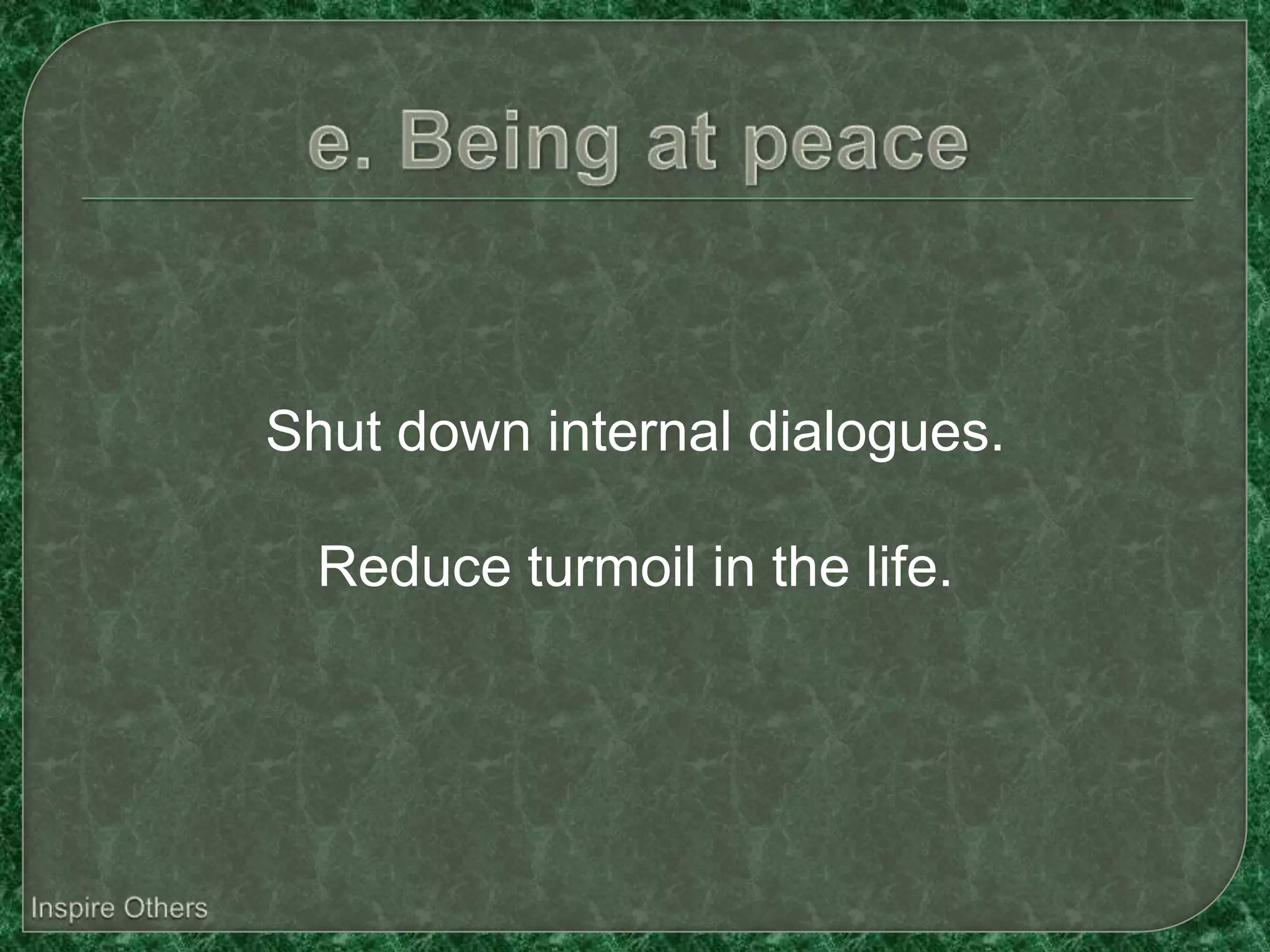 e. Being at peace

Shut down internal dialogues.

Reduce turmoil in the life.

Inspire Others